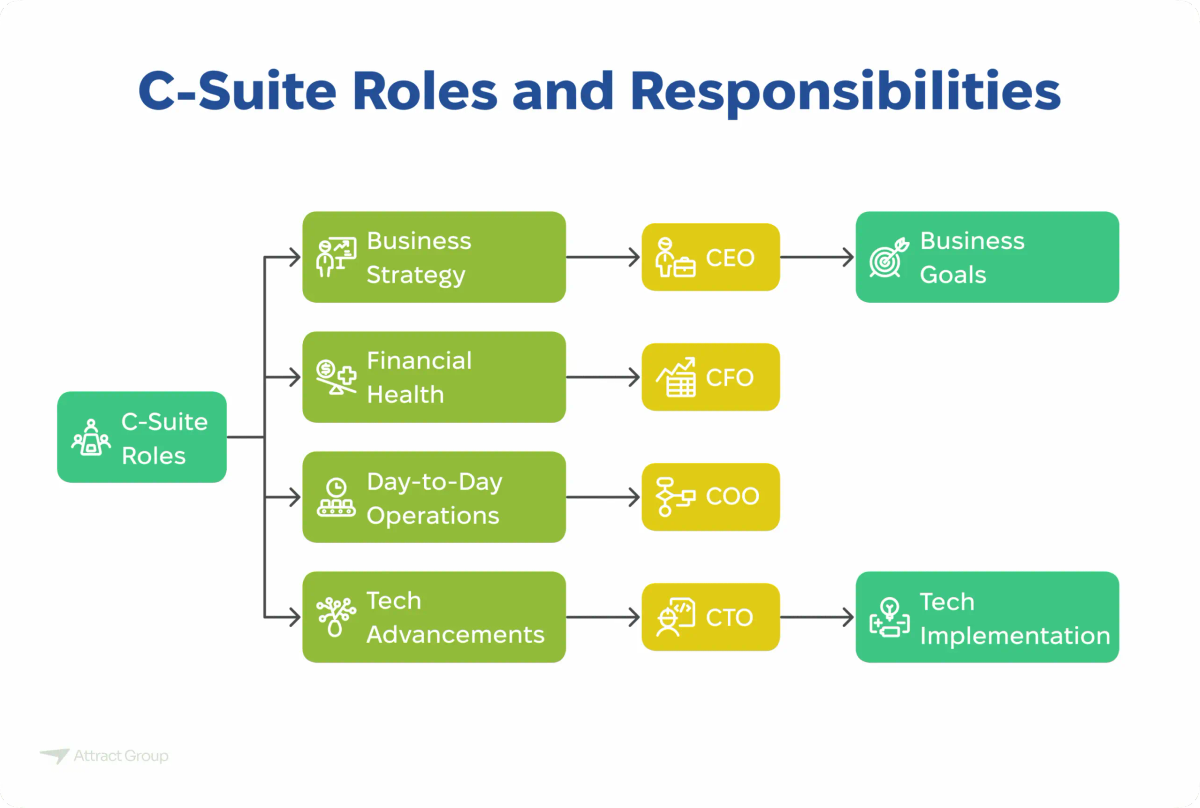 C-Suite Roles and Responsibilities

C-Suite Roles

Business Strategy

CEO

Business Goals

Financial Health

CFO

Day-to-Day Operations

COO

Tech Advancements

CTO

Tech Implementation

Attract Group